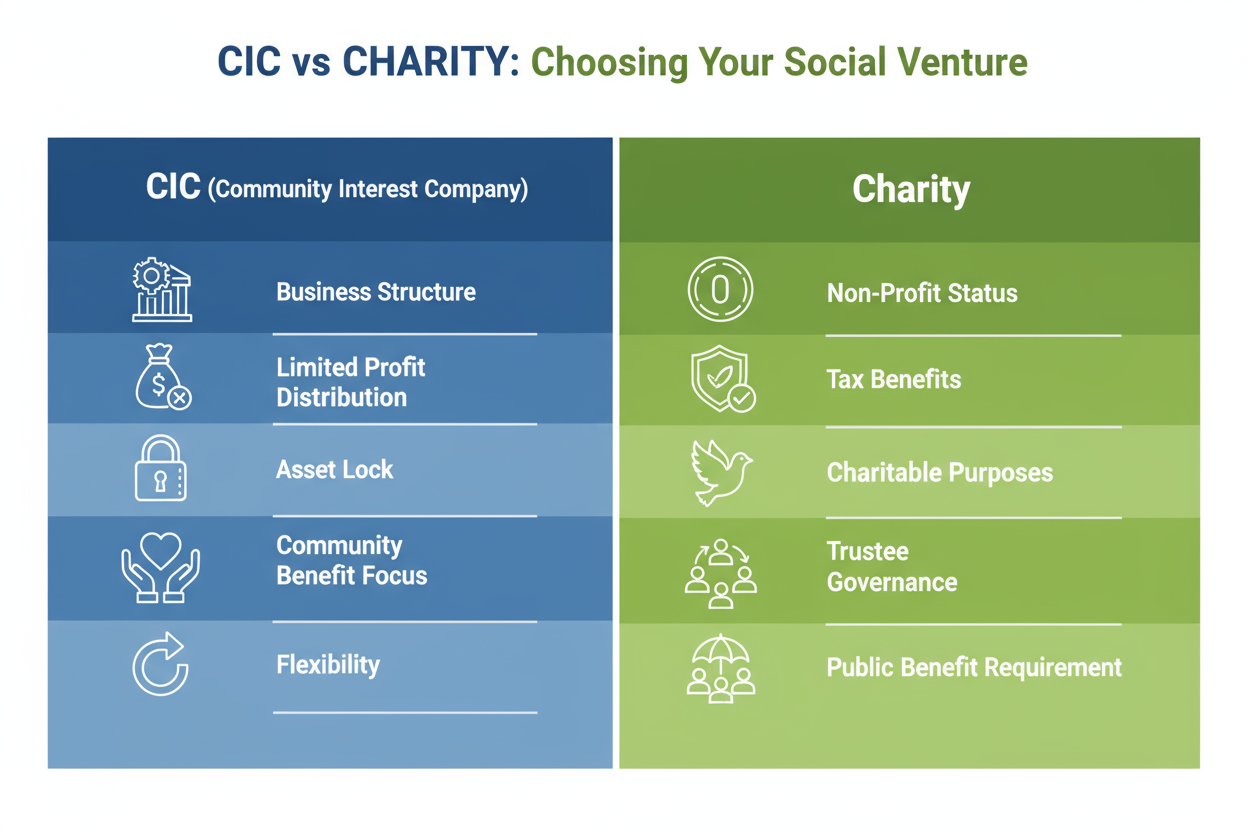 CIC vs CHARITY: Choosing Your Social Venture

CIC (Community Interest Company)

Business Structure

Limited Profit Distribution

Asset Lock

Community Benefit Focus

Flexibility

Charity

Non-Profit Status

Tax Benefits

Charitable Purposes

Trustee Governance

Public Benefit Requirement